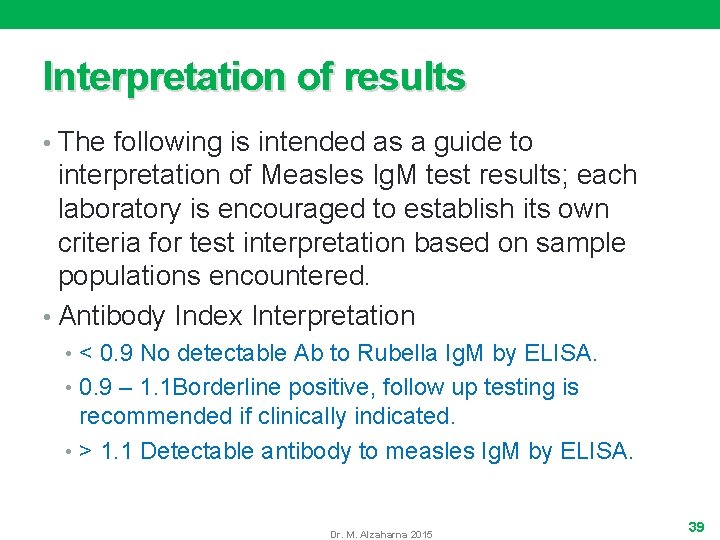 Interpretation of results

• The following is intended as a guide to interpretation of Measles IgM test results; each laboratory is encouraged to establish its own criteria for test interpretation based on sample populations encountered.

• Antibody Index Interpretation

• < 0.9 No detectable Ab to Rubella IgM by ELISA.

• 0.9 – 1.1Borderline positive, follow up testing is recommended if clinically indicated.

• > 1.1 Detectable antibody to measles IgM by ELISA.

Dr. M. Alzaharna 2015

39